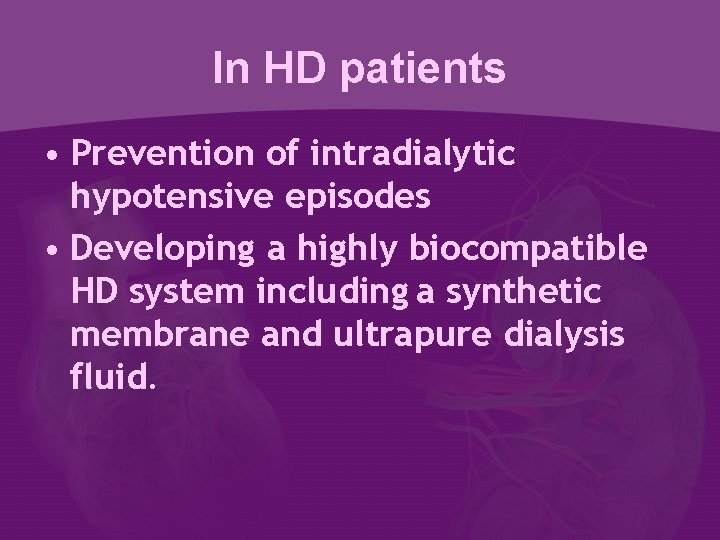 In HD patients

• Prevention of intradialytic hypotensive episodes

• Developing a highly biocompatible HD system including a synthetic membrane and ultrapure dialysis fluid.